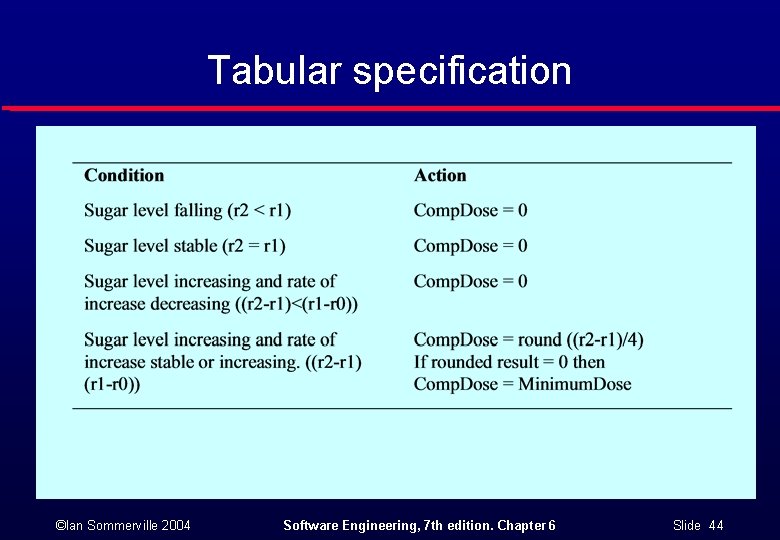 Tabular specification

| Condition | Action |
|---|---|
| Sugar level falling (r2 < r1) | CompDose = 0 |
| Sugar level stable (r2 = r1) | CompDose = 0 |
| Sugar level increasing and rate of increase decreasing ((r2-r1)<(r1-r0)) | CompDose = 0 |
| Sugar level increasing and rate of increase stable or increasing. ((r2-r1) (r1-r0)) | CompDose = round ((r2-r1)/4) If rounded result = 0 then CompDose = MinimumDose |

©Ian Sommerville 2004 Software Engineering, 7th edition. Chapter 6 Slide 44